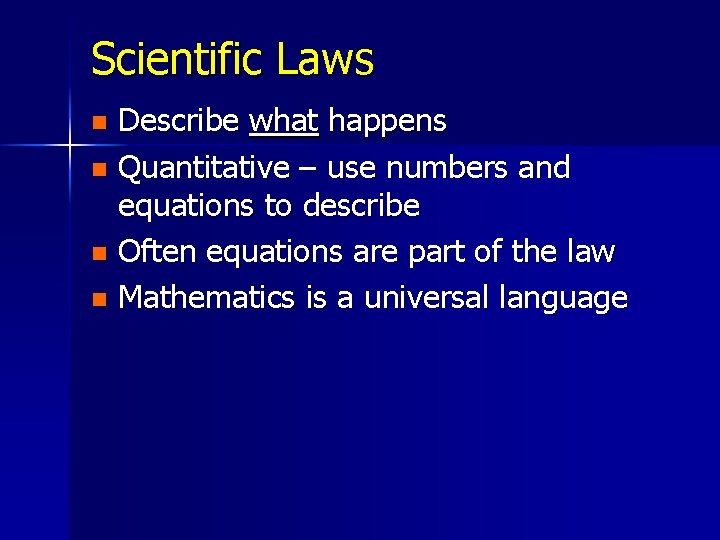 Scientific Laws

- Describe what happens
- Quantitative – use numbers and equations to describe
- Often equations are part of the law
- Mathematics is a universal language